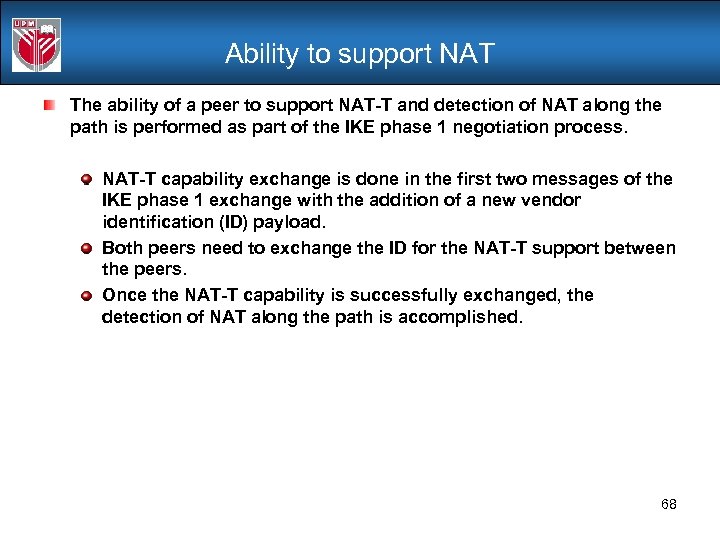 UPM

Ability to support NAT

The ability of a peer to support NAT-T and detection of NAT along the path is performed as part of the IKE phase 1 negotiation process.

NAT-T capability exchange is done in the first two messages of the IKE phase 1 exchange with the addition of a new vendor identification (ID) payload.

Both peers need to exchange the ID for the NAT-T support between the peers.

Once the NAT-T capability is successfully exchanged, the detection of NAT along the path is accomplished.

68